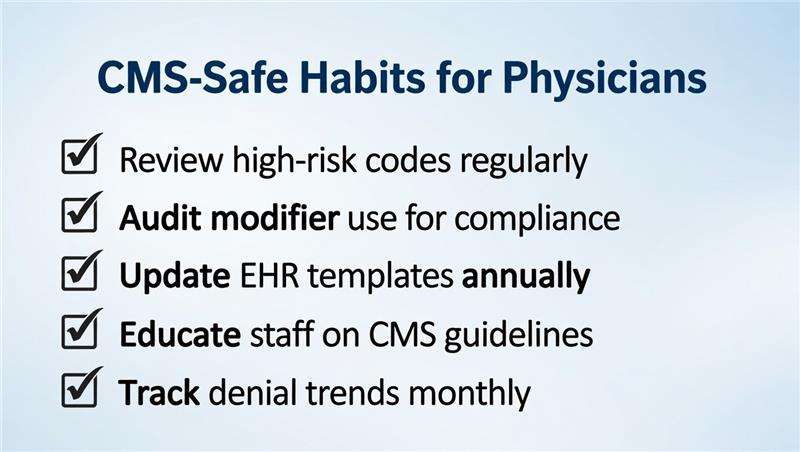 CMS-Safe Habits for Physicians

☑ Review high-risk codes regularly

☑ Audit modifier use for compliance

☑ Update EHR templates annually

☑ Educate staff on CMS guidelines

☑ Track denial trends monthly